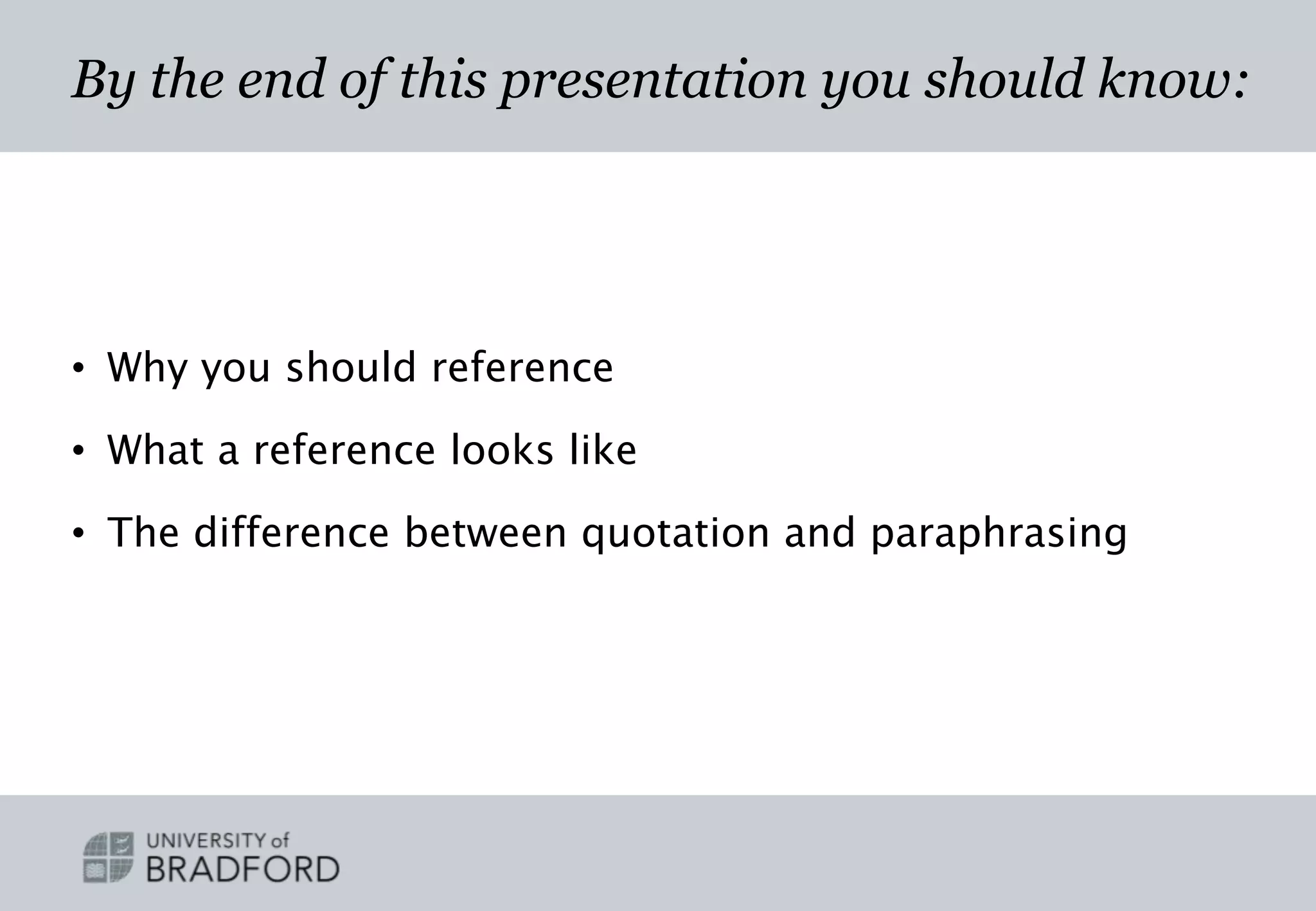 By the end of this presentation you should know:

• Why you should reference
• What a reference looks like
• The difference between quotation and paraphrasing

UNIVERSITY of
BRADFORD